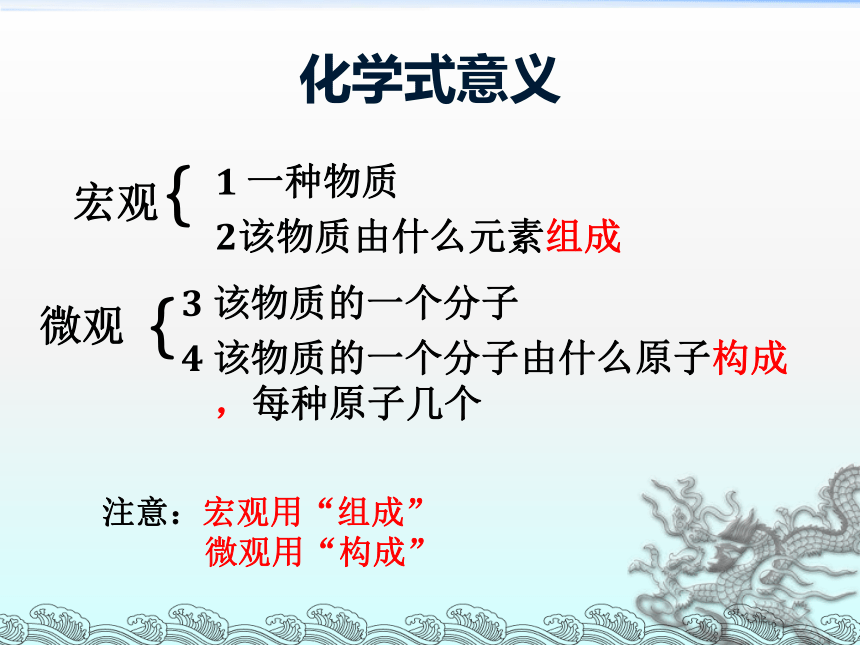 化学式意义

宏观 1 一种物质
2该物质由什么元素组成

微观 3 该物质的一个分子
4 该物质的一个分子由什么原子构成，每种原子几个

注意：宏观用“组成”
微观用“构成”